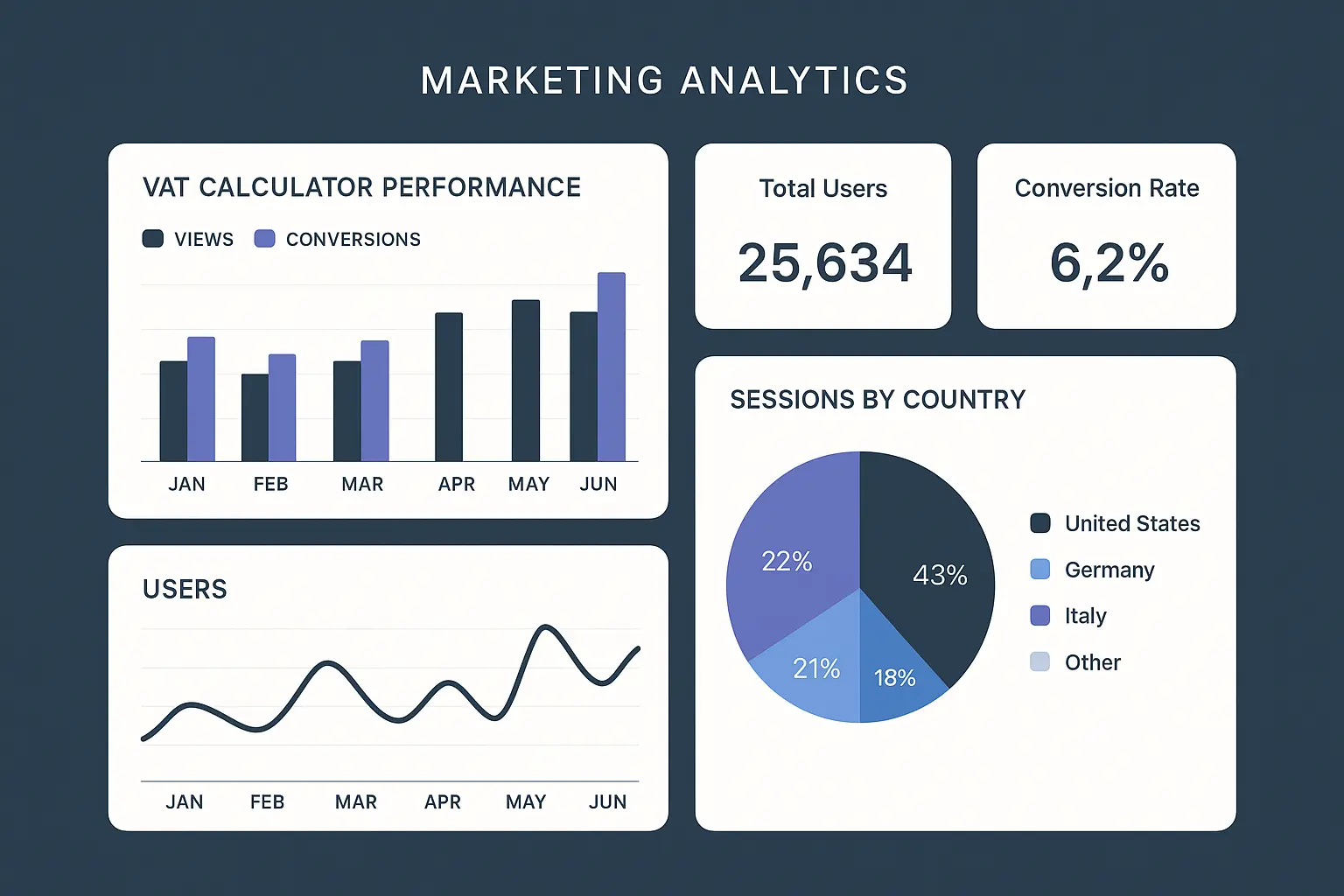 MARKETING ANALYTICS

VAT CALCULATOR PERFORMANCE

VIEWS CONVERSIONS

JAN FEB MAR APR MAY JUN

Total Users

25,634

Conversion Rate

6,2%

USERS

JAN FEB MAR APR MAY JUN

SESSIONS BY COUNTRY

22%
43%
21%
18%

United States
Germany
Italy
Other